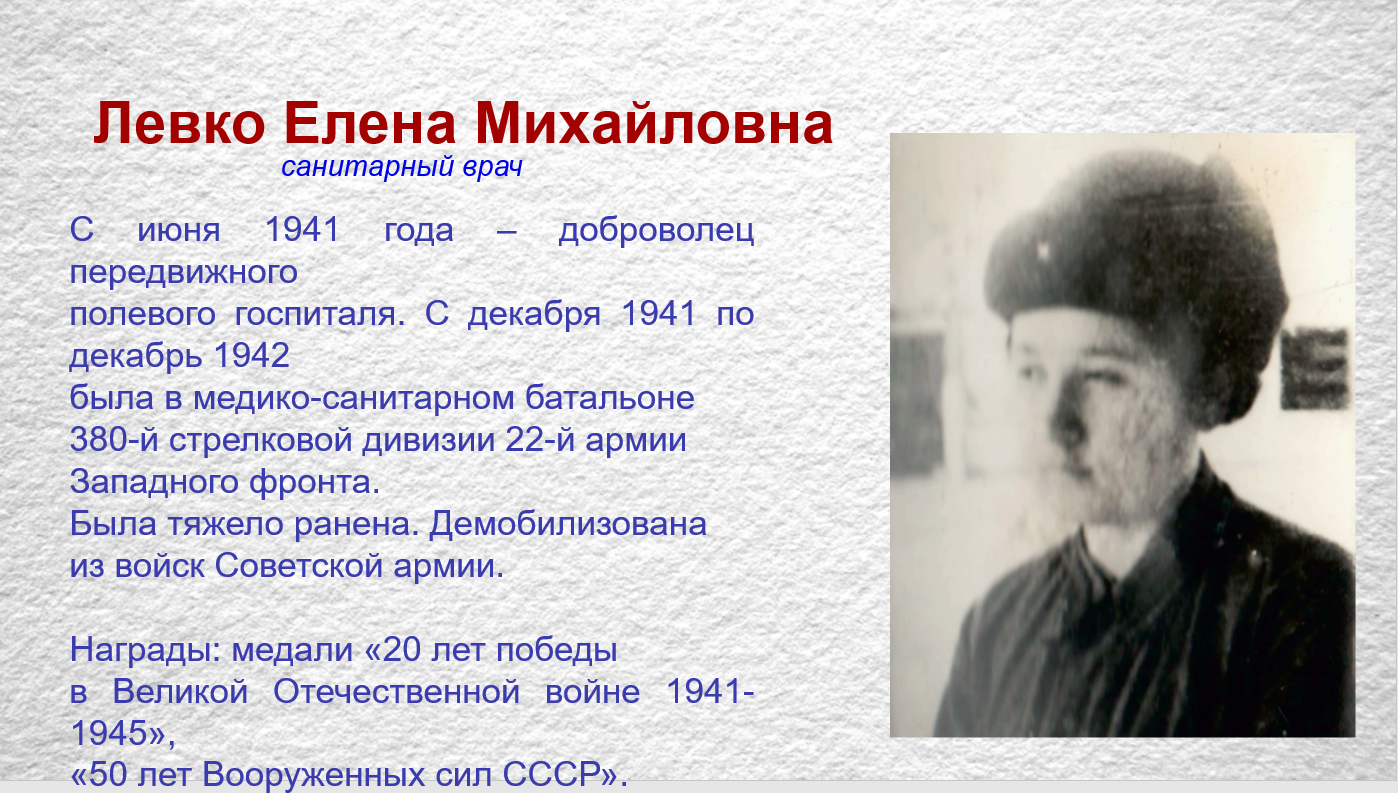 Левко Елена Михайловна
санитарный врач

С июня 1941 года – доброволец передвижного полевого госпиталя. С декабря 1941 по декабрь 1942 была в медико-санитарном батальоне 380-й стрелковой дивизии 22-й армии Западного фронта.
Была тяжело ранена. Демобилизована из войск Советской армии.

Награды: медали «20 лет победы в Великой Отечественной войне 1941-1945»,
«50 лет Вооруженных сил СССР».